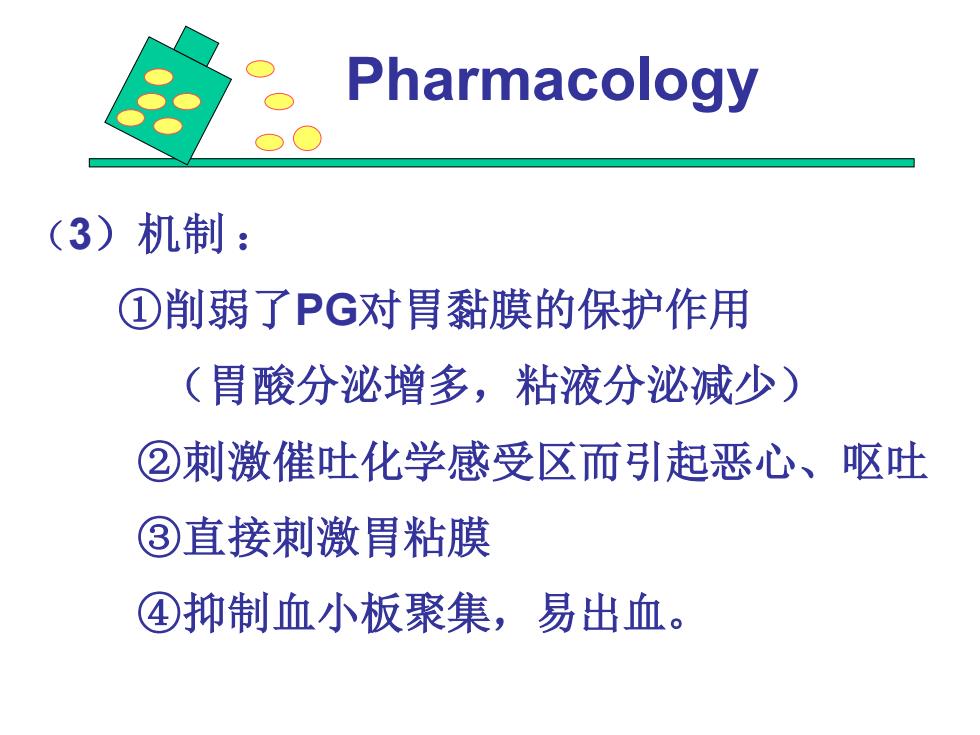 Pharmacology

（3）机制：

①削弱了PG对胃黏膜的保护作用

（胃酸分泌增多，粘液分泌减少）

②刺激催吐化学感受区而引起恶心、呕吐

③直接刺激胃粘膜

④抑制血小板聚集，易出血。